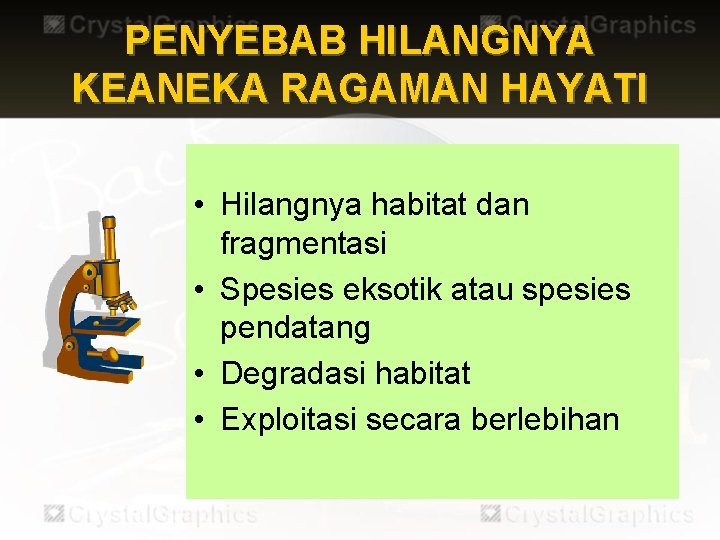 CrystalGraphics CrystalGraphics

PENYEBAB HILANGNYA KEANEKA RAGAMAN HAYATI

• Hilangnya habitat dan fragmentasi
• Spesies eksotik atau spesies pendatang
• Degradasi habitat
• Exploitasi secara berlebihan

CrystalGraphics CrystalGraphics